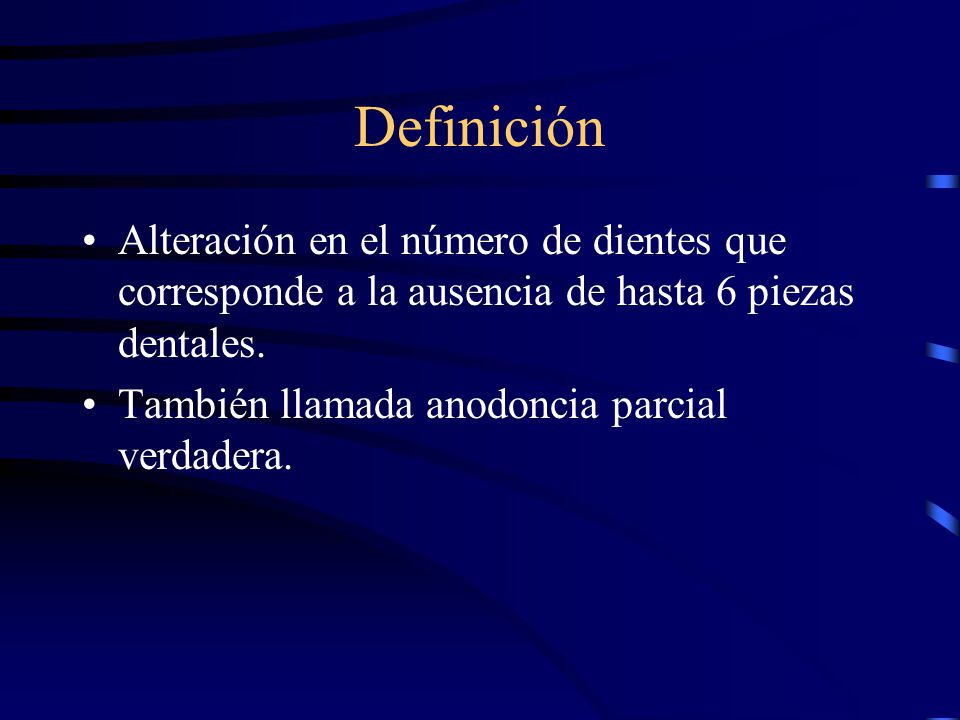 Definición

• Alteración en el número de dientes que corresponde a la ausencia de hasta 6 piezas dentales.
• También llamada anodoncia parcial verdadera.